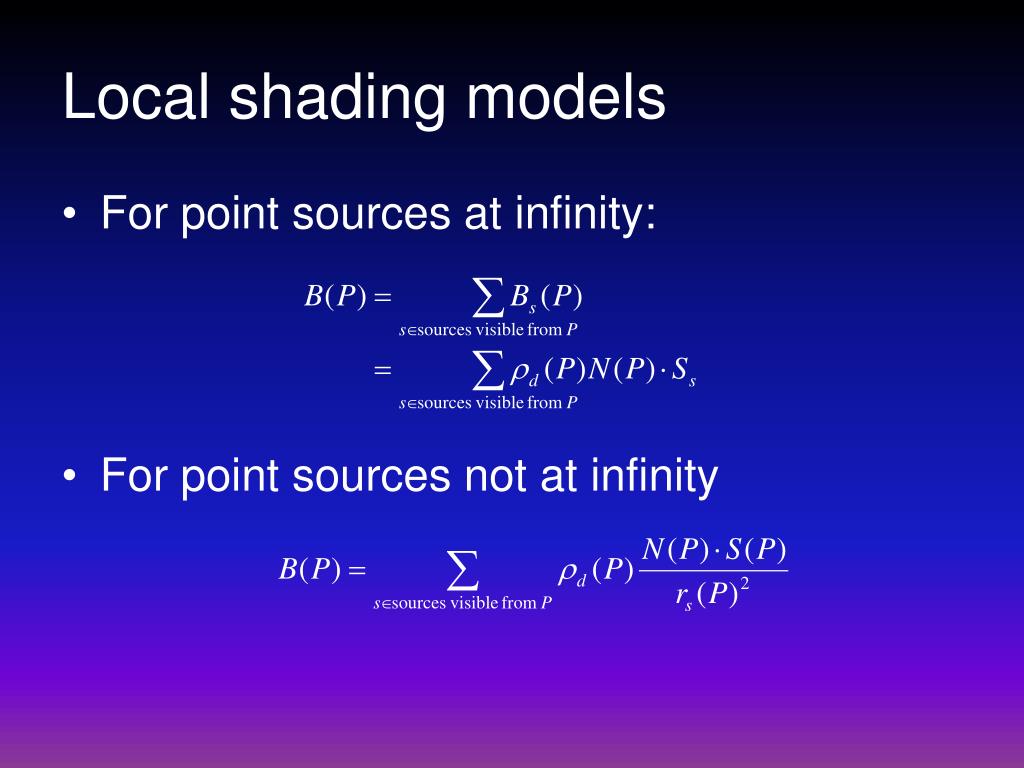 Local shading models

• For point sources at infinity:

$B(P) = \sum_{s \in \text{sources visible from } P} B_s(P)$

$= \sum_{s \in \text{sources visible from } P} \rho_d(P) N(P) \cdot S_s$

• For point sources not at infinity

$B(P) = \sum_{s \in \text{sources visible from } P} \rho_d(P) \frac{N(P) \cdot S(P)}{r_s(P)^2}$